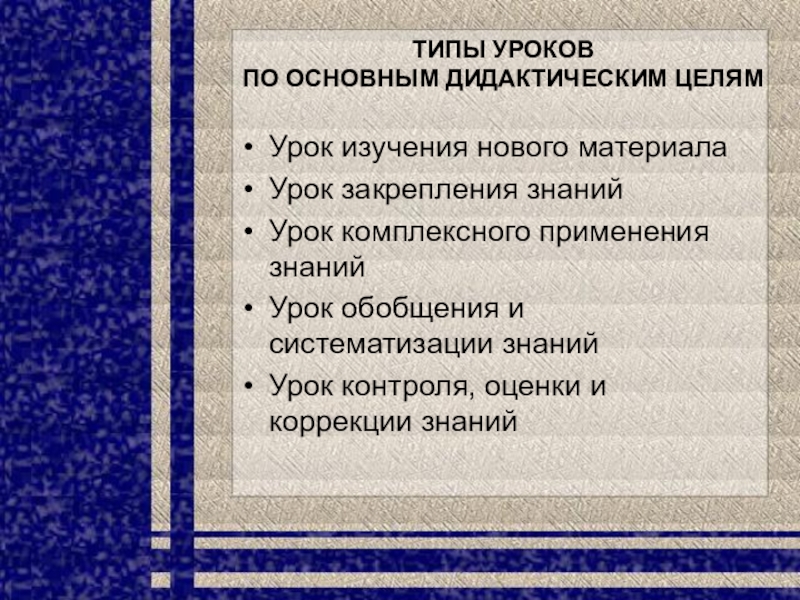 ТИПЫ УРОКОВ
ПО ОСНОВНЫМ ДИДАКТИЧЕСКИМ ЦЕЛЯМ

• Урок изучения нового материала
• Урок закрепления знаний
• Урок комплексного применения знаний
• Урок обобщения и систематизации знаний
• Урок контроля, оценки и коррекции знаний